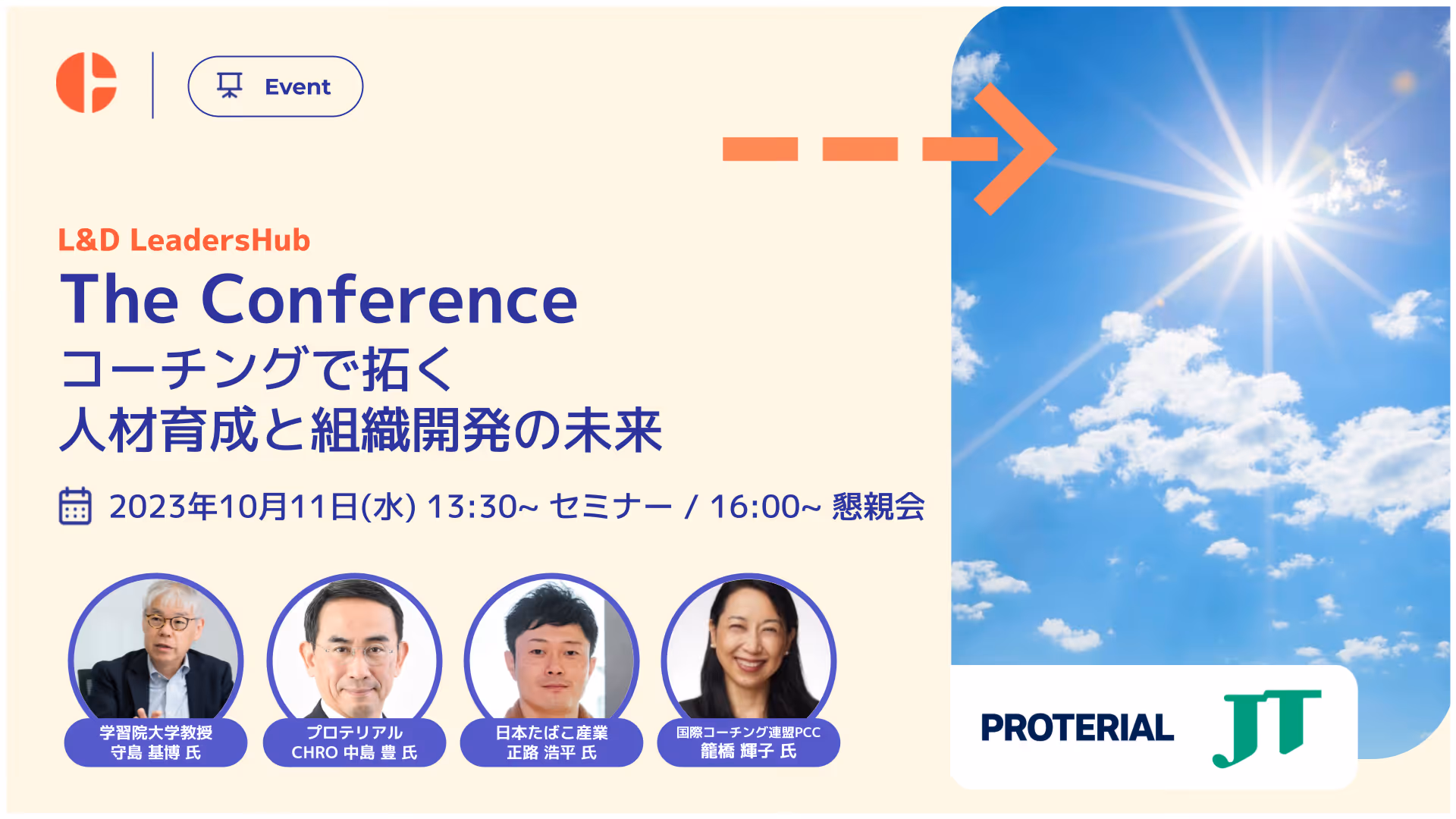 Event

L&D LeadersHub

The Conference

コーチングで拓く
人材育成と組織開発の未来

2023年10月11日(水) 13:30~ セミナー / 16:00~ 懇親会

学習院大学教授
守島 基博 氏

プロテリアル
CHRO 中島 豊 氏

日本たばこ産業
正路 浩平 氏

国際コーチング連盟PCC
籠橋 輝子 氏

PROTERIAL

JT